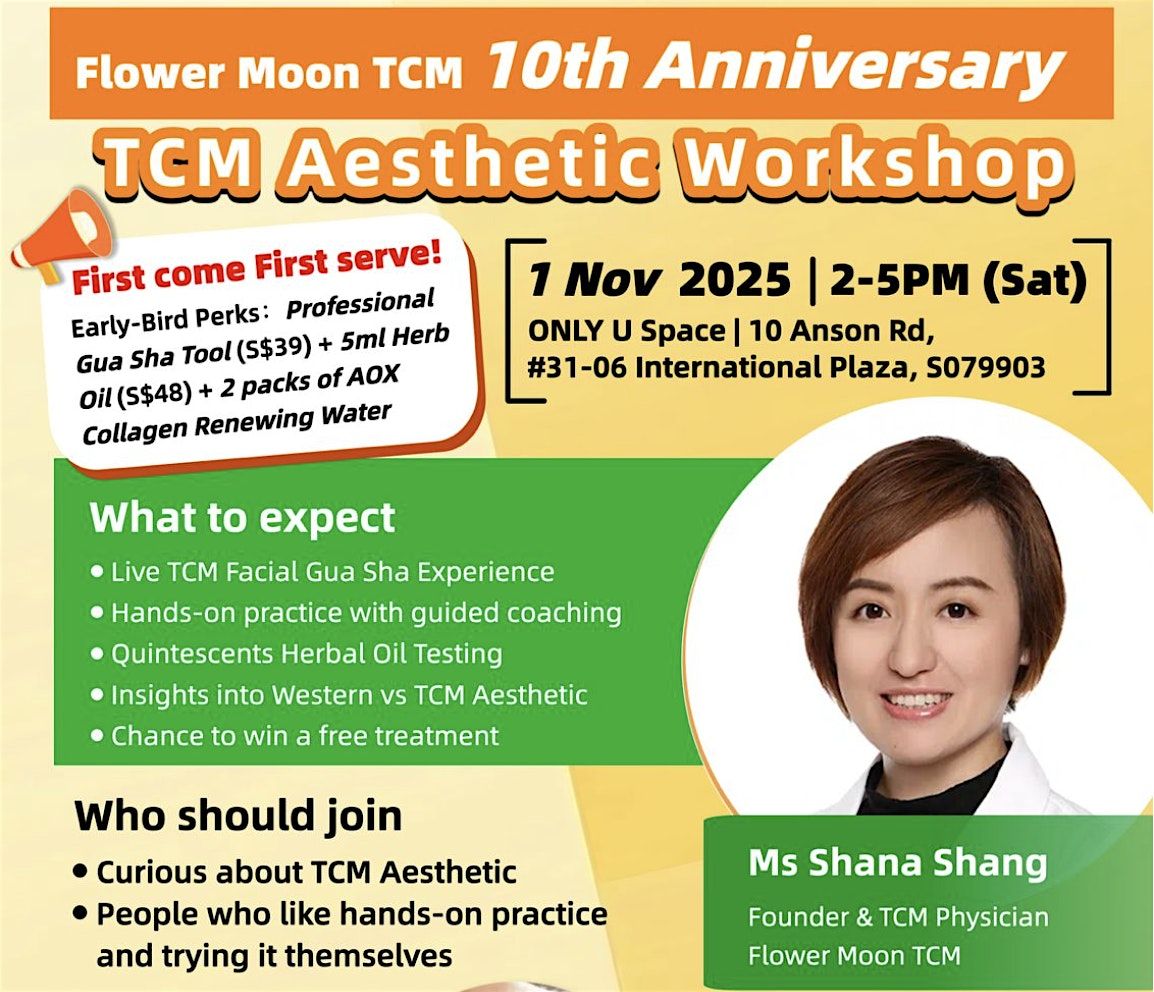 Flower Moon TCM 10th Anniversary
TCM Aesthetic Workshop

First come First serve!
Early-Bird Perks: Professional Gua Sha Tool (S$39) + 5ml Herb Oil (S$48) + 2 packs of AOX Collagen Renewing Water

1 Nov 2025 | 2-5PM (Sat)
ONLY U Space | 10 Anson Rd, #31-06 International Plaza, S079903

What to expect
• Live TCM Facial Gua Sha Experience
• Hands-on practice with guided coaching
• Quintescents Herbal Oil Testing
• Insights into Western vs TCM Aesthetic
• Chance to win a free treatment

Who should join
• Curious about TCM Aesthetic
• People who like hands-on practice and trying it themselves

Ms Shana Shang
Founder & TCM Physician
Flower Moon TCM